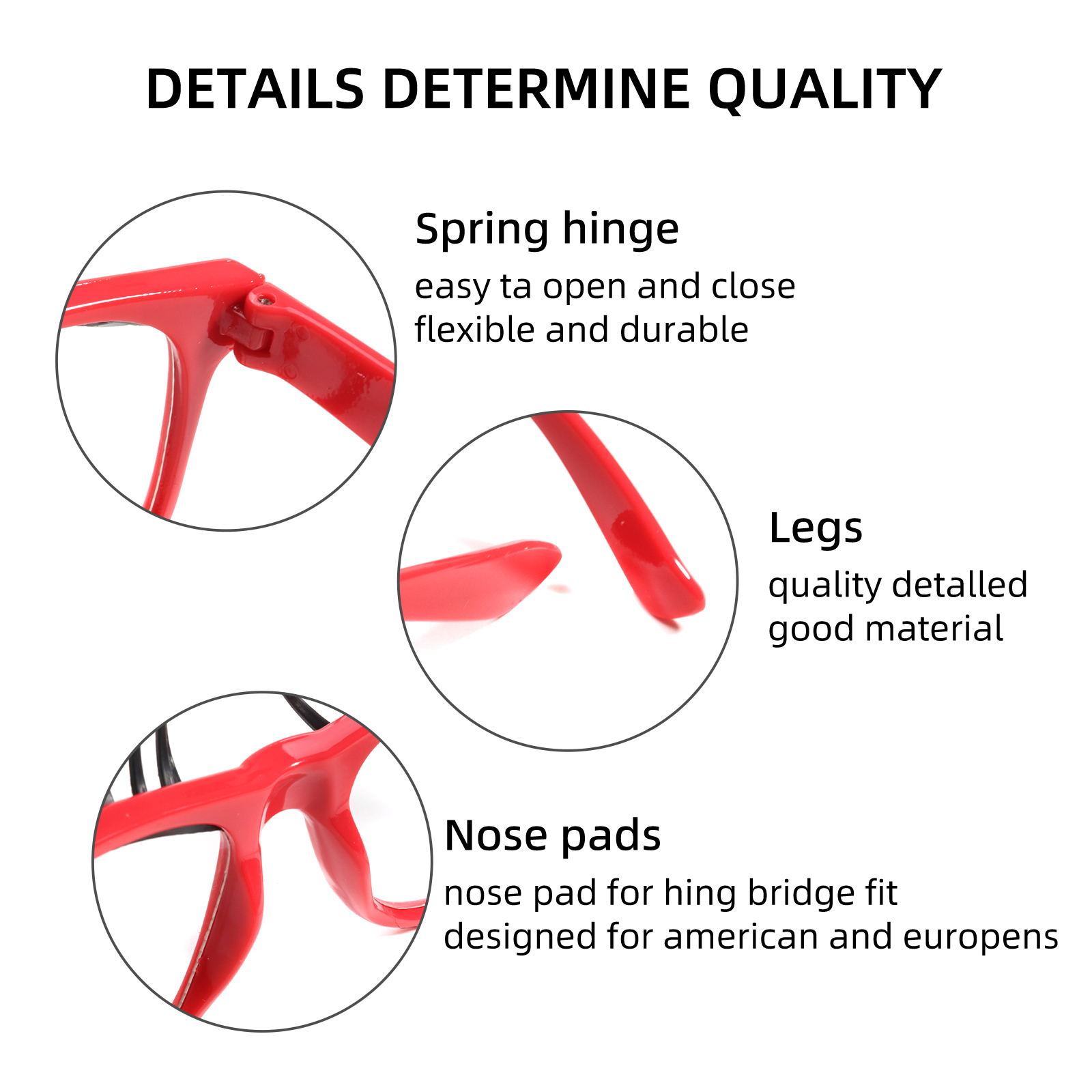 DETAILS DETERMINE QUALITY

Spring hinge

easy ta open and close
flexible and durable

Legs

quality detalled
good material

Nose pads

nose pad for hing bridge fit
designed for american and europens